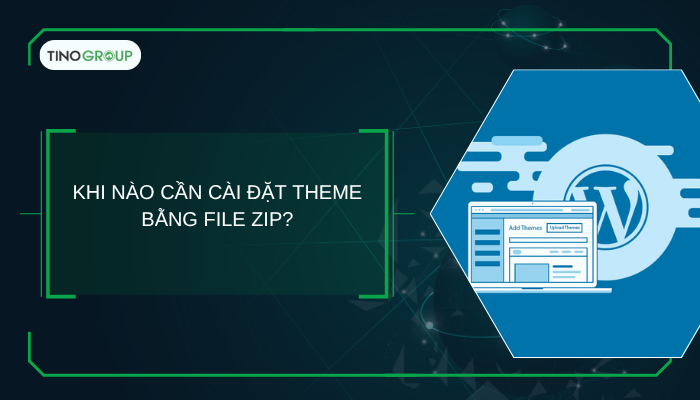 TINOGROUP

KHI NÀO CẦN CÀI ĐẶT THEME BẰNG FILE ZIP?

Add Themes
Upload Themes